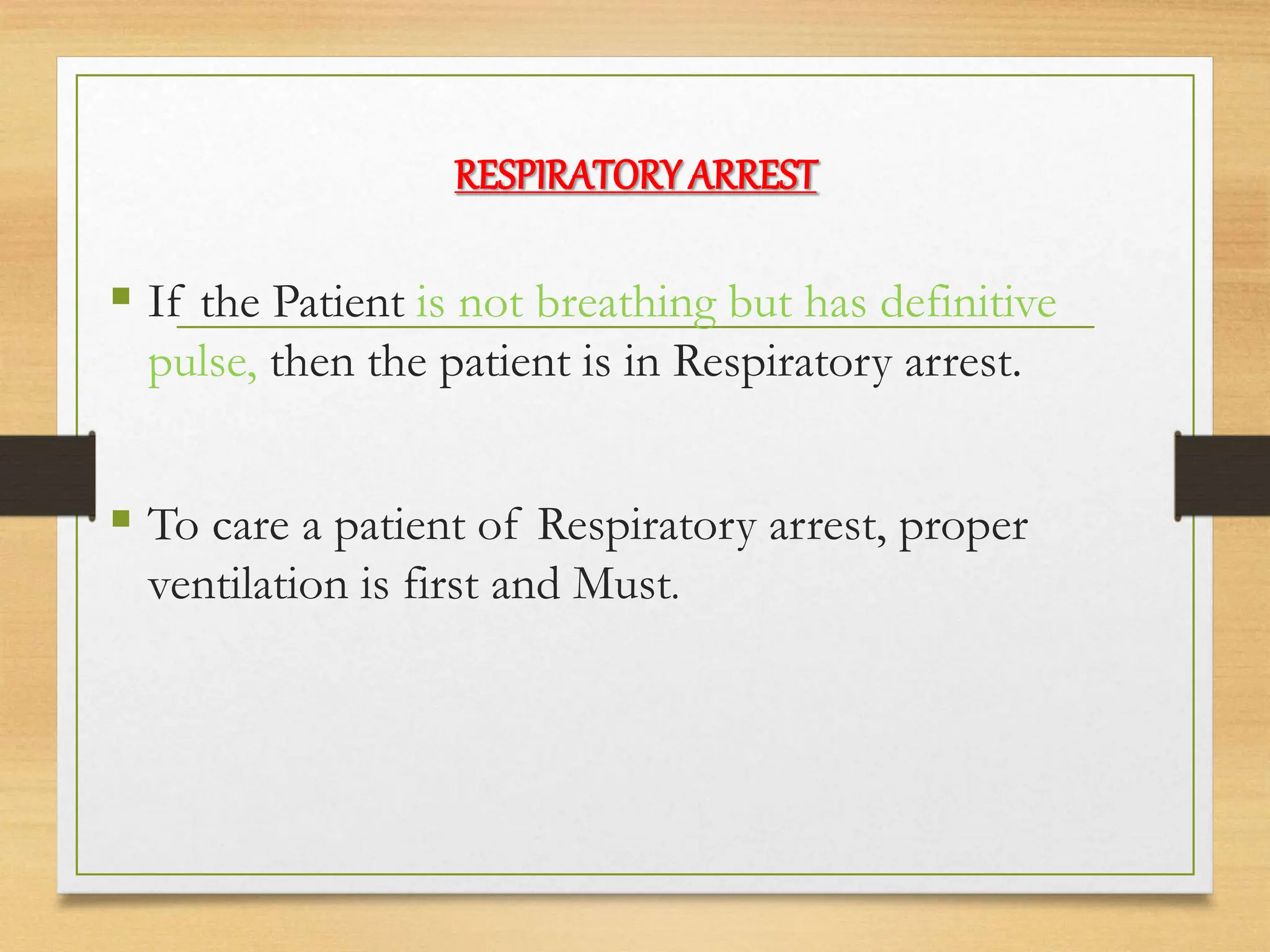 RESPIRATORY ARREST

▪ If the Patient is not breathing but has definitive pulse, then the patient is in Respiratory arrest.

▪ To care a patient of Respiratory arrest, proper ventilation is first and Must.